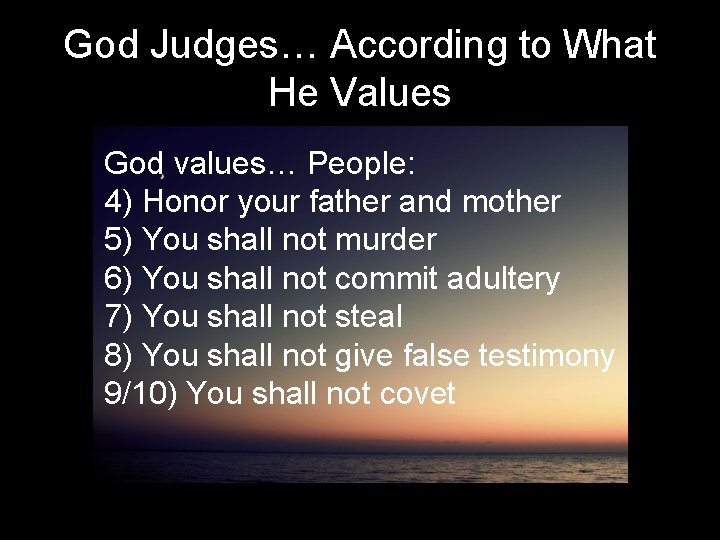 God Judges… According to What He Values

God values… People:
4) Honor your father and mother
5) You shall not murder
6) You shall not commit adultery
7) You shall not steal
8) You shall not give false testimony
9/10) You shall not covet